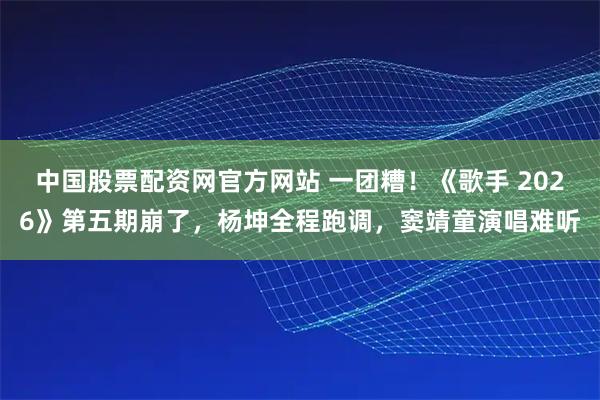 中国股票配资网官方网站 一团糟！《歌手 2026》第五期崩了，杨坤全程跑调，窦靖童演唱难听